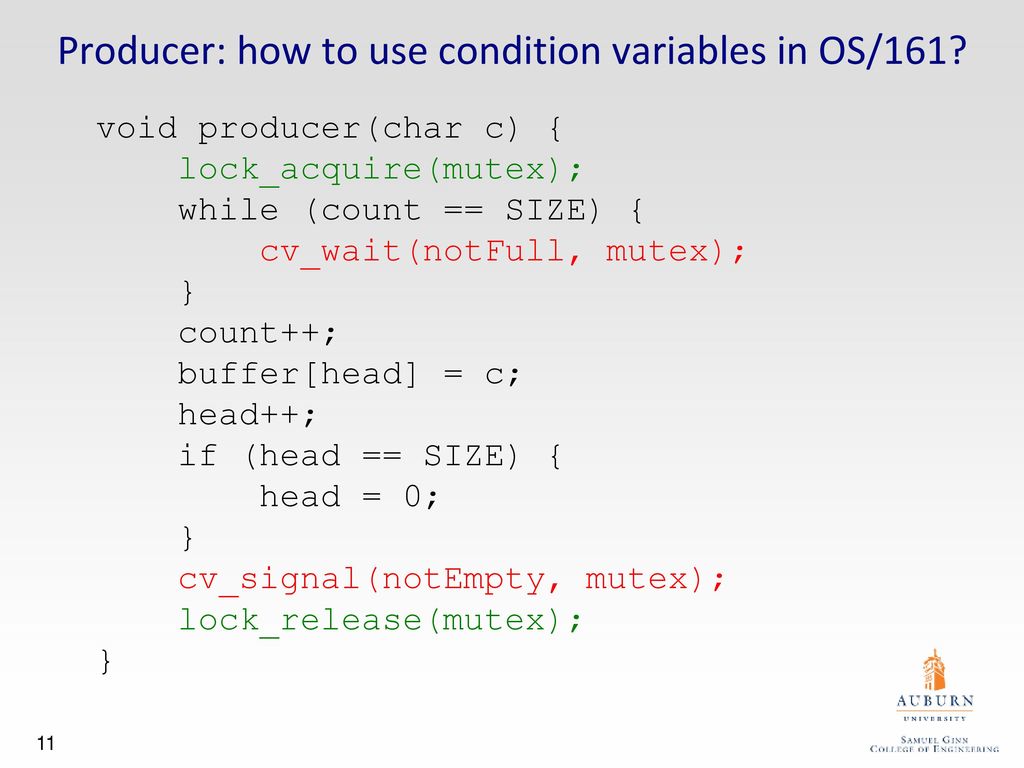 Producer: how to use condition variables in OS/161?

void producer(char c) {
    lock_acquire(mutex);
    while (count == SIZE) {
        cv_wait(notFull, mutex);
    }
    count++;
    buffer[head] = c;
    head++;
    if (head == SIZE) {
        head = 0;
    }
    cv_signal(notEmpty, mutex);
    lock_release(mutex);
}

11

AUBURN
UNIVERSITY
SAMUEL GINN
COLLEGE OF ENGINEERING